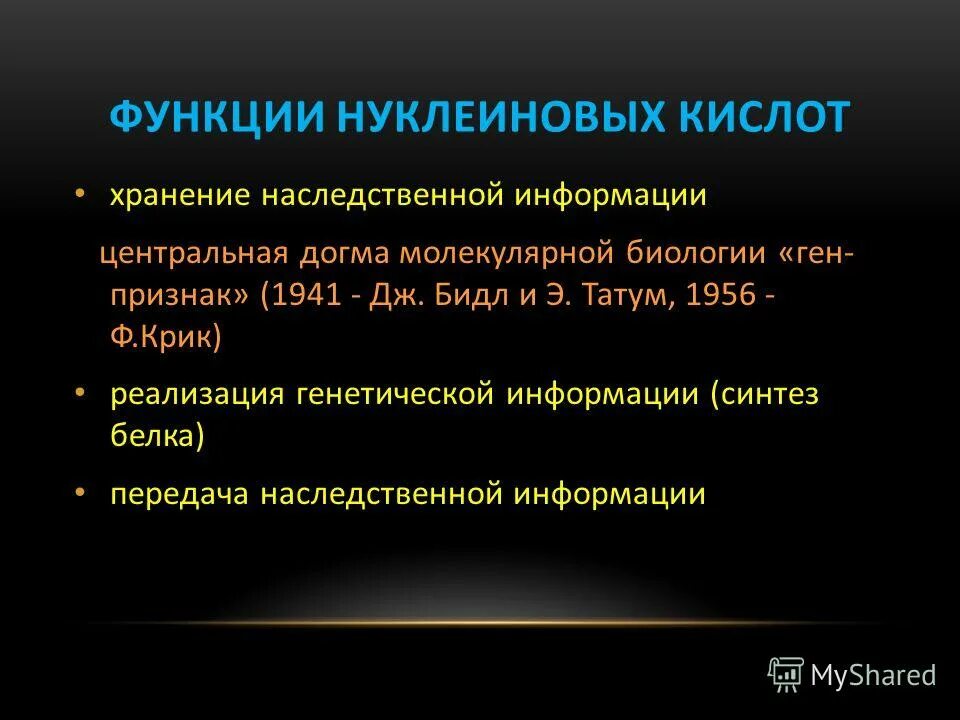 ФУНКЦИИ НУКЛЕИНОВЫХ КИСЛОТ

• хранение наследственной информации

центральная догма молекулярной биологии «ген-признак» (1941 - Дж. Бидл и Э. Татум, 1956 - Ф.Крик)

• реализация генетической информации (синтез белка)

• передача наследственной информации

MyShared